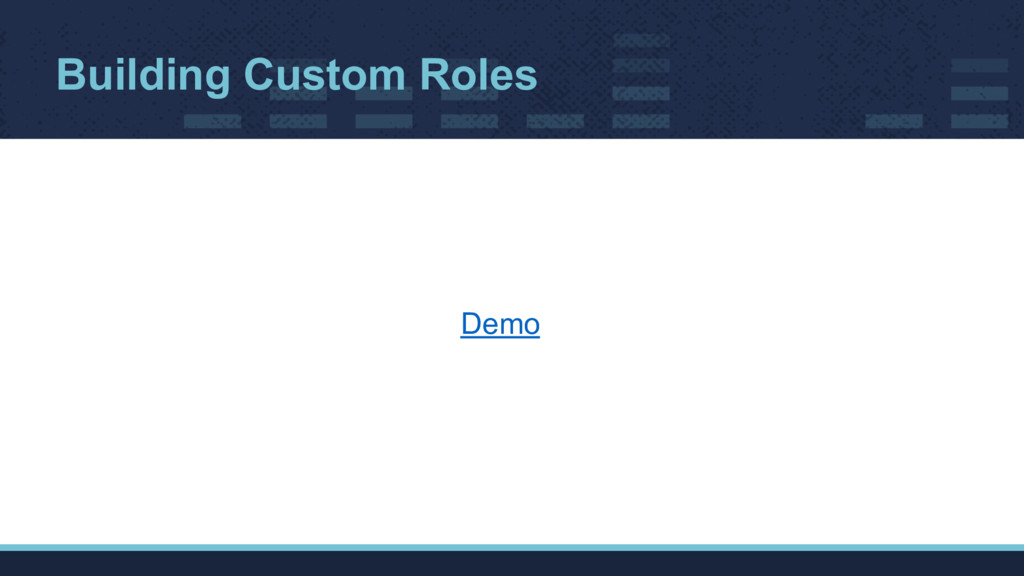 Building Custom Roles

Demo